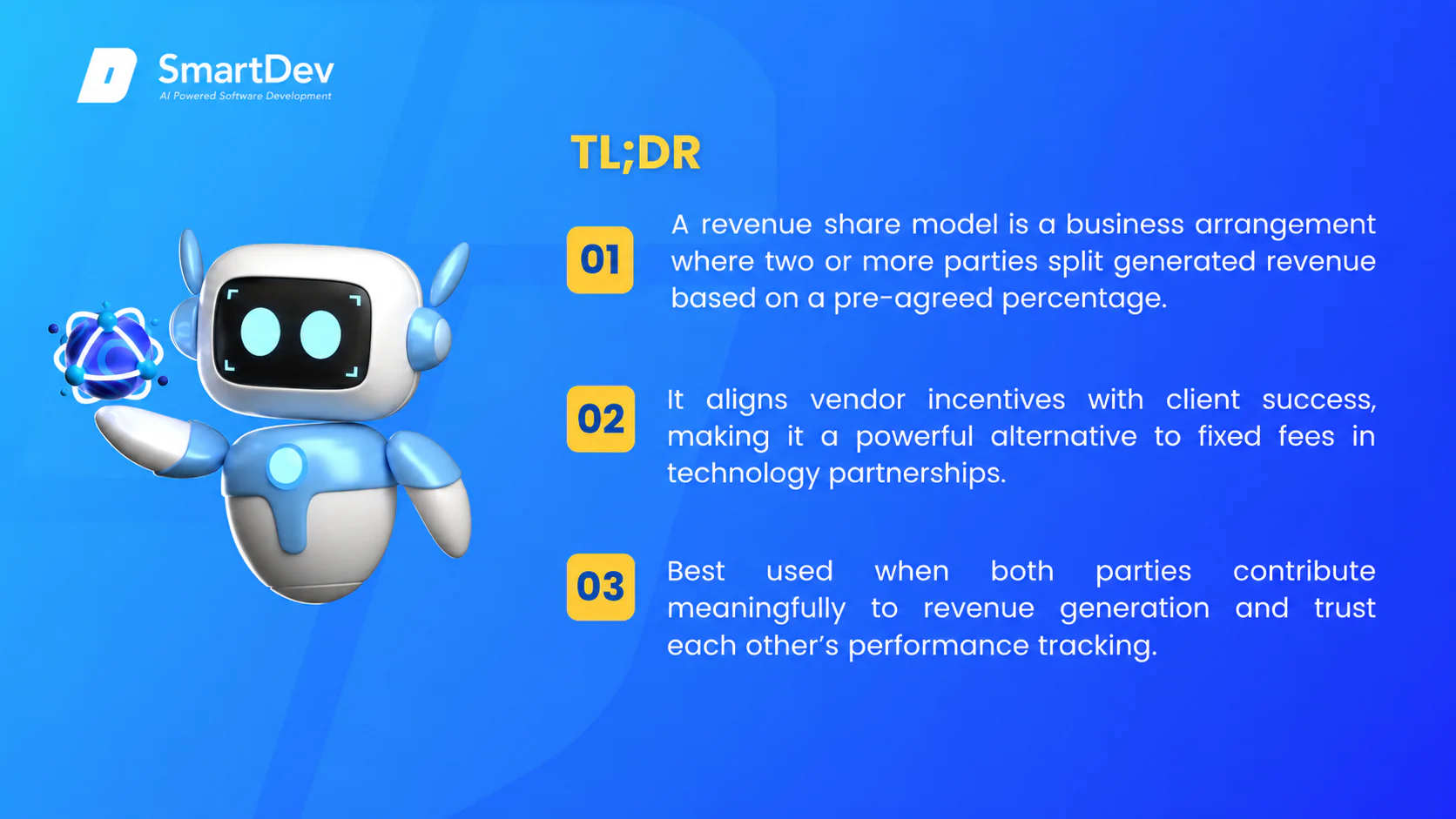 SmartDev
AI Powered Software Development

TL;DR

01 A revenue share model is a business arrangement where two or more parties split generated revenue based on a pre-agreed percentage.

02 It aligns vendor incentives with client success, making it a powerful alternative to fixed fees in technology partnerships.

03 Best used when both parties contribute meaningfully to revenue generation and trust each other's performance tracking.